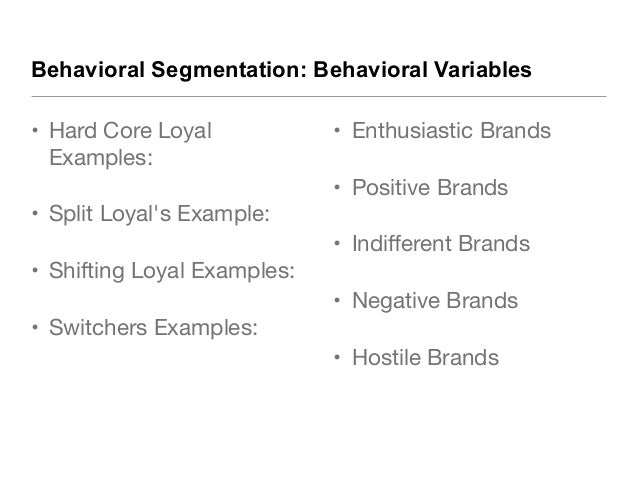 Behavioral Segmentation: Behavioral Variables

• Hard Core Loyal Examples:

• Split Loyal's Example:

• Shifting Loyal Examples:

• Switchers Examples:

• Enthusiastic Brands

• Positive Brands

• Indifferent Brands

• Negative Brands

• Hostile Brands